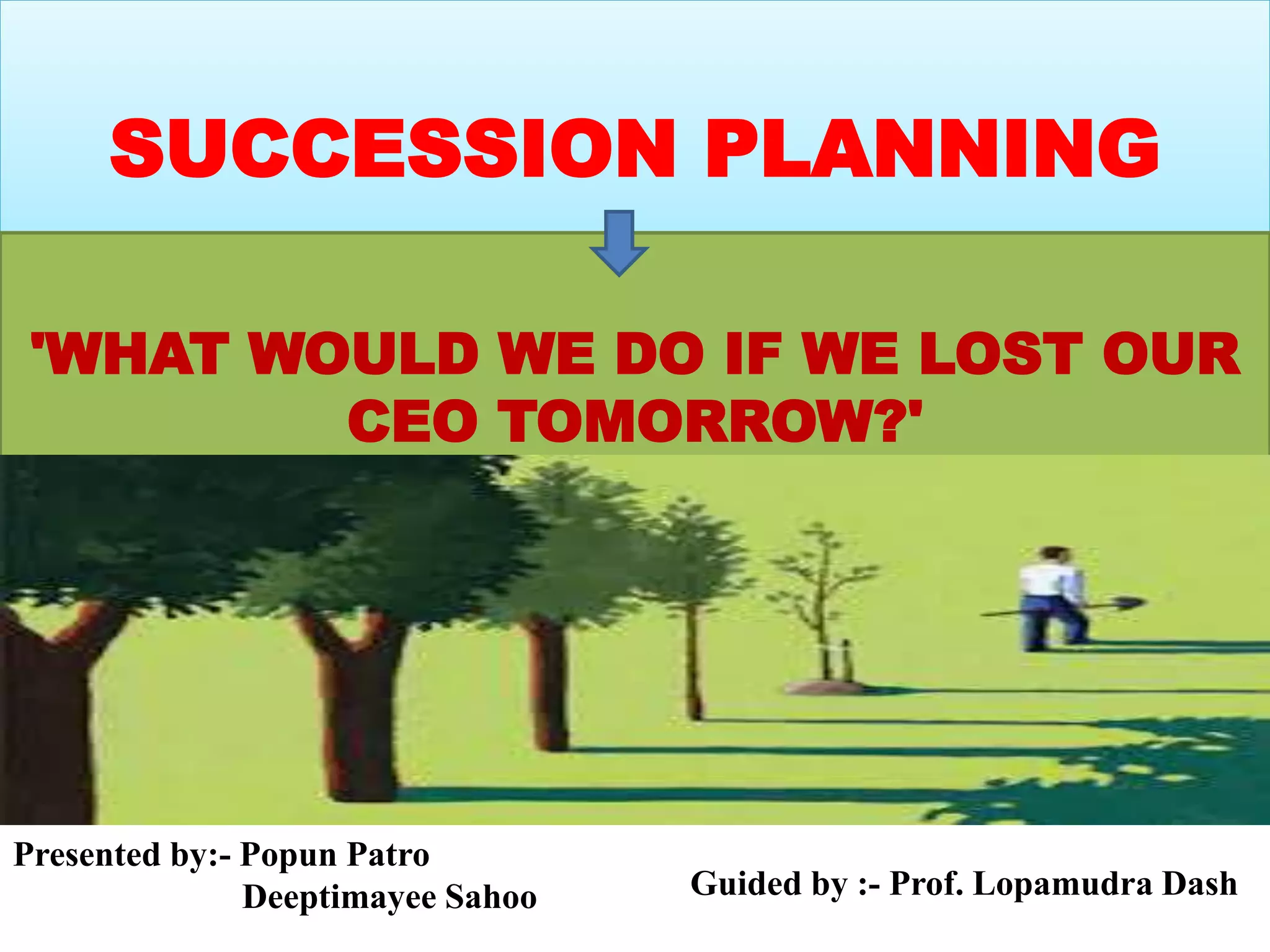 SUCCESSION PLANNING

'WHAT WOULD WE DO IF WE LOST OUR CEO TOMORROW?'

Presented by:- Popun Patro
Deeptimayee Sahoo

Guided by :- Prof. Lopamudra Dash